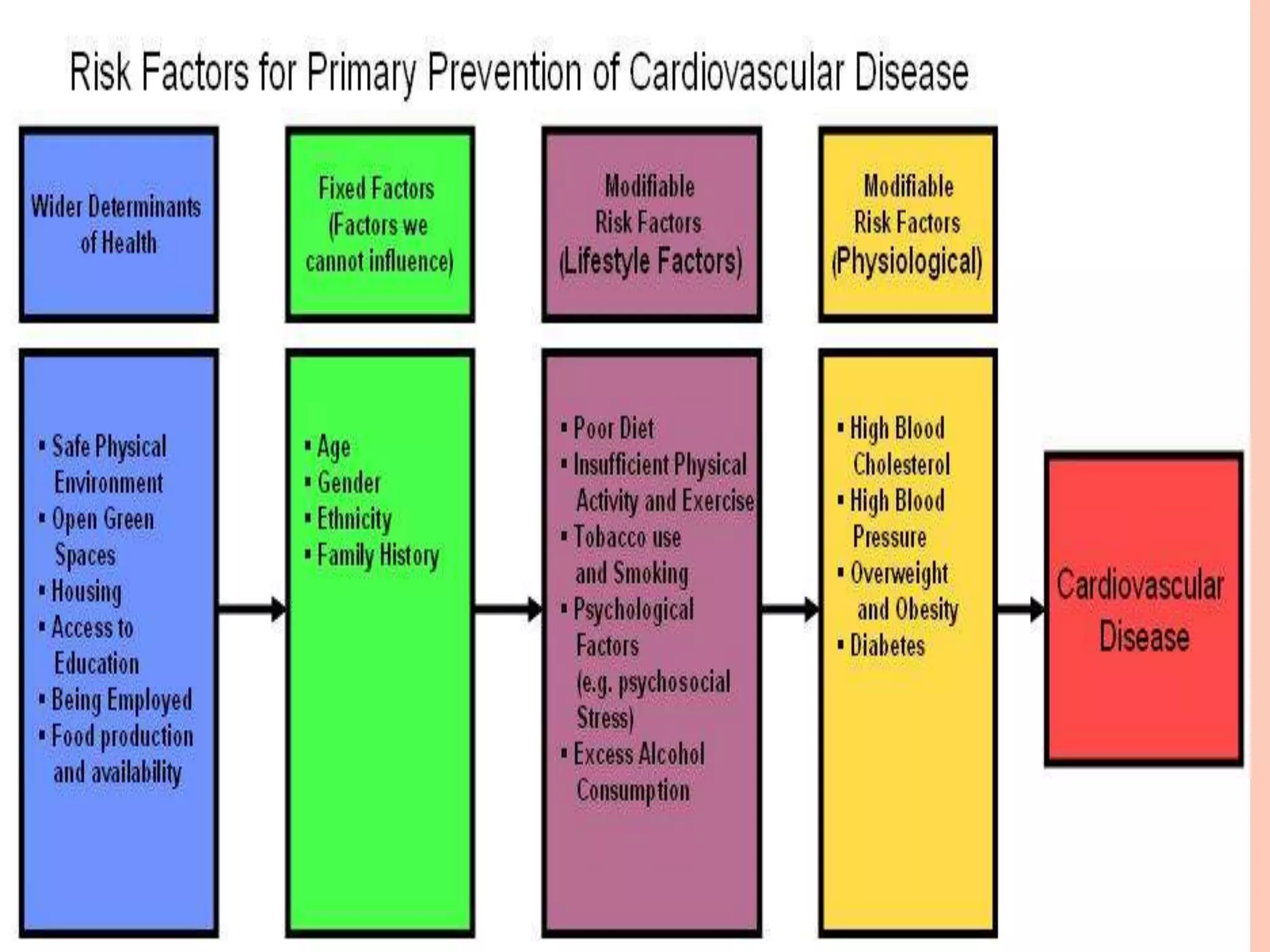 Risk Factors for Primary Prevention of Cardiovascular Disease

Wider Determinants of Health

Fixed Factors (Factors we cannot influence)

Modifiable Risk Factors (Lifestyle Factors)

Modifiable Risk Factors (Physiological)

▪ Safe Physical Environment
▪ Open Green Spaces
▪ Housing
▪ Access to Education
▪ Being Employed
▪ Food production and availability

▪ Age
▪ Gender
▪ Ethnicity
▪ Family History

▪ Poor Diet
▪ Insufficient Physical Activity and Exercise
▪ Tobacco use and Smoking
▪ Psychological Factors (e.g. psychosocial Stress)
▪ Excess Alcohol Consumption

▪ High Blood Cholesterol
▪ High Blood Pressure
▪ Overweight and Obesity
▪ Diabetes

Cardiovascular Disease